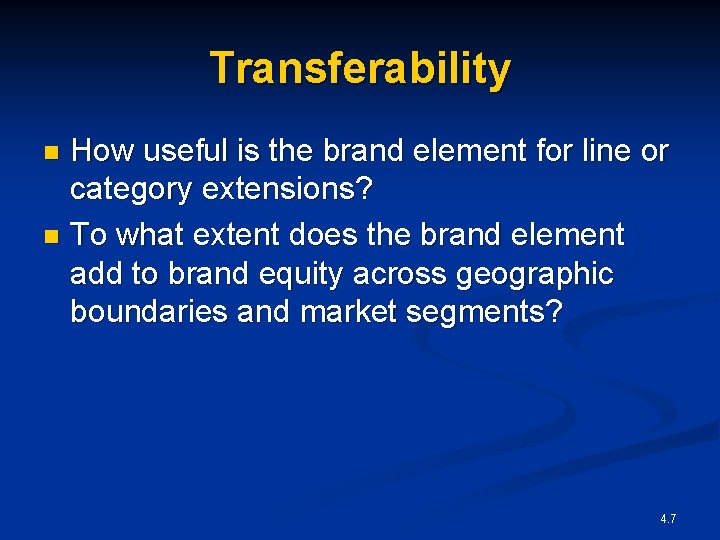 Transferability

- How useful is the brand element for line or category extensions?
- To what extent does the brand element add to brand equity across geographic boundaries and market segments?

4.7